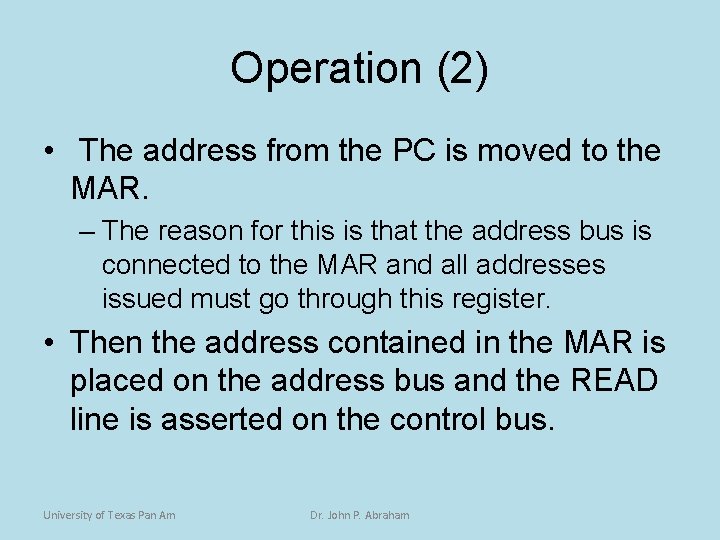 Operation (2)

• The address from the PC is moved to the MAR.

– The reason for this is that the address bus is connected to the MAR and all addresses issued must go through this register.

• Then the address contained in the MAR is placed on the address bus and the READ line is asserted on the control bus.

University of Texas Pan Am

Dr. John P. Abraham